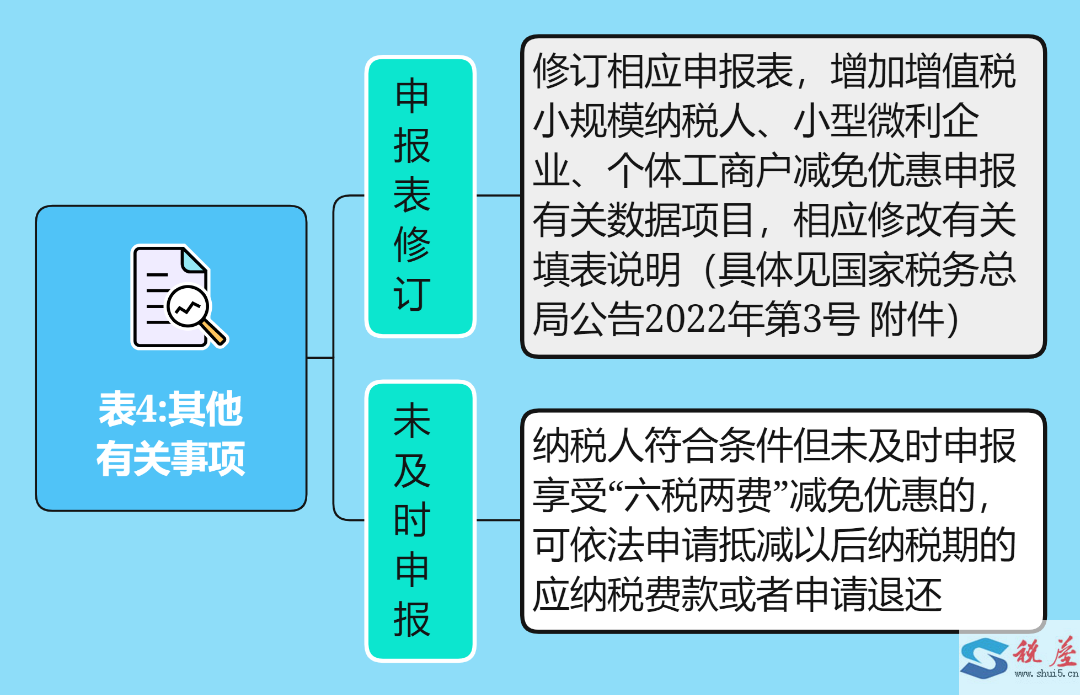 表4:其他有关事项

申报表修订

修订相应申报表，增加增值税小规模纳税人、小型微利企业、个体工商户减免优惠申报有关数据项目，相应修改有关填表说明（具体见国家税务总局公告2022年第3号 附件）

未及时申报

纳税人符合条件但未及时申报享受“六税两费”减免优惠的，可依法申请抵减以后纳税期的应纳税费款或者申请退还

税屋
shui5.cn